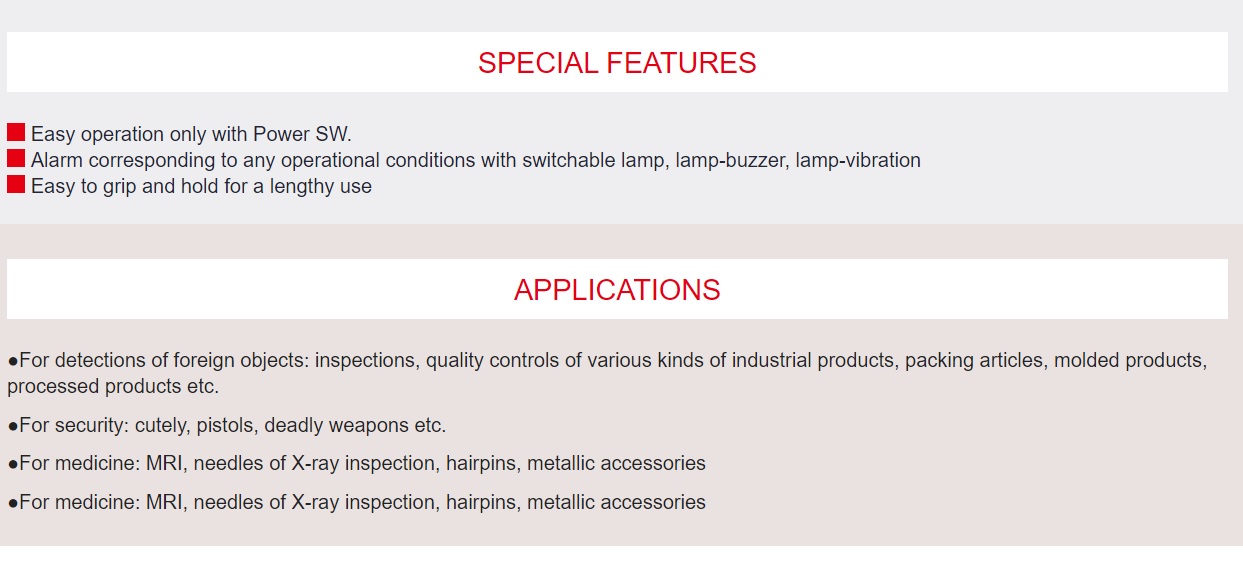 SPECIAL FEATURES

■ Easy operation only with Power SW.
■ Alarm corresponding to any operational conditions with switchable lamp, lamp-buzzer, lamp-vibration
■ Easy to grip and hold for a lengthy use

APPLICATIONS

●For detections of foreign objects: inspections, quality controls of various kinds of industrial products, packing articles, molded products, processed products etc.

●For security: cutely, pistols, deadly weapons etc.

●For medicine: MRI, needles of X-ray inspection, hairpins, metallic accessories

●For medicine: MRI, needles of X-ray inspection, hairpins, metallic accessories